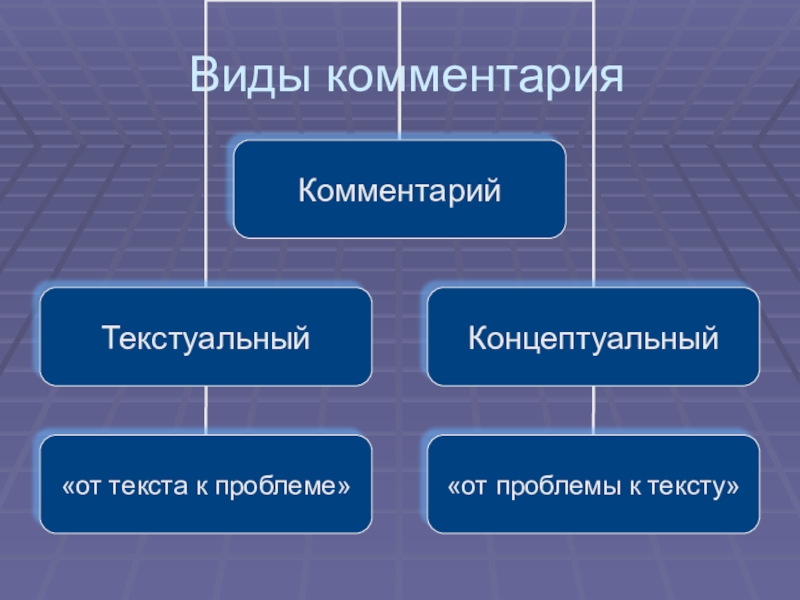 Виды комментария

Комментарий

Текстуальный

Концептуальный

«от текста к проблеме»

«от проблемы к тексту»